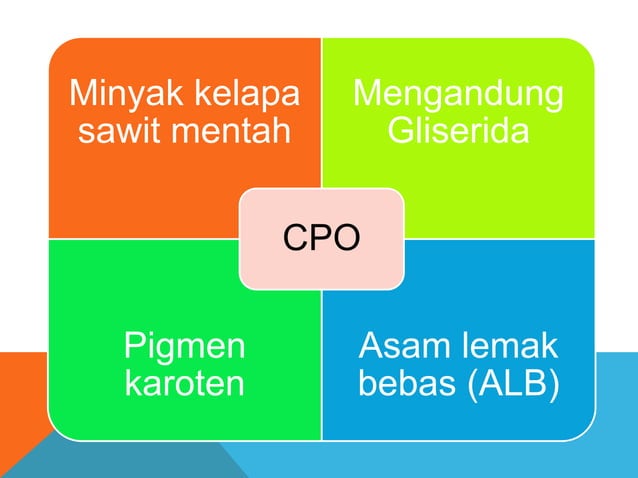 Minyak kelapa sawit mentah

Mengandung Gliserida

CPO

Pigmen karoten

Asam lemak bebas (ALB)